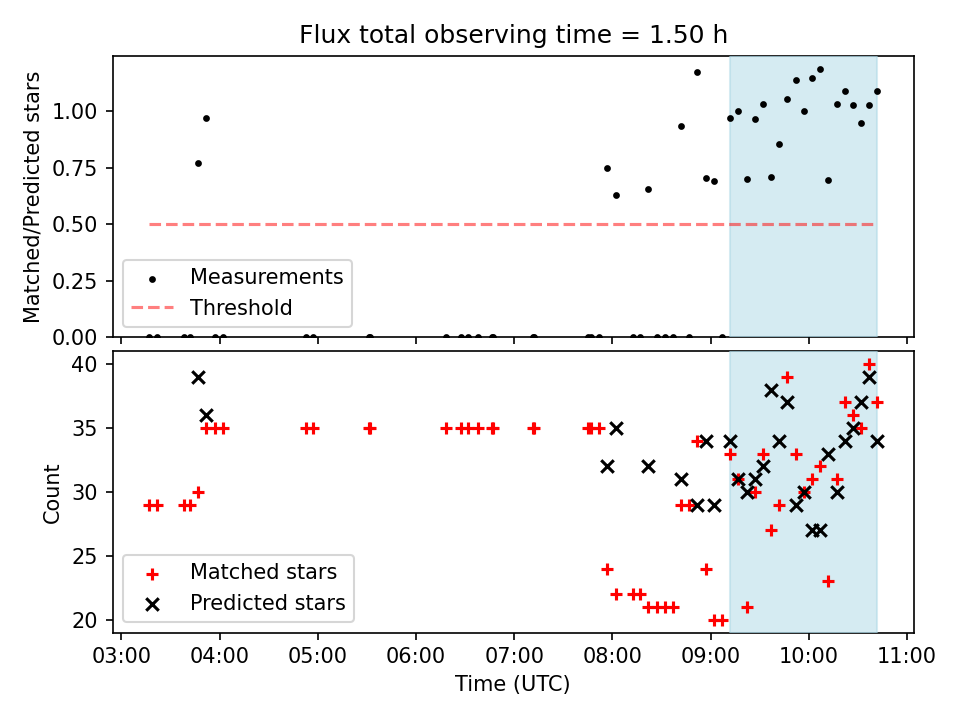 Flux total observing time = 1.50 h

Matched/Predicted stars

1.00
0.75
0.50
0.25
0.00

Measurements
Threshold

Count

40
35
30
25
20

Matched stars
Predicted stars

03:00 04:00 05:00 06:00 07:00 08:00 09:00 10:00 11:00

Time (UTC)